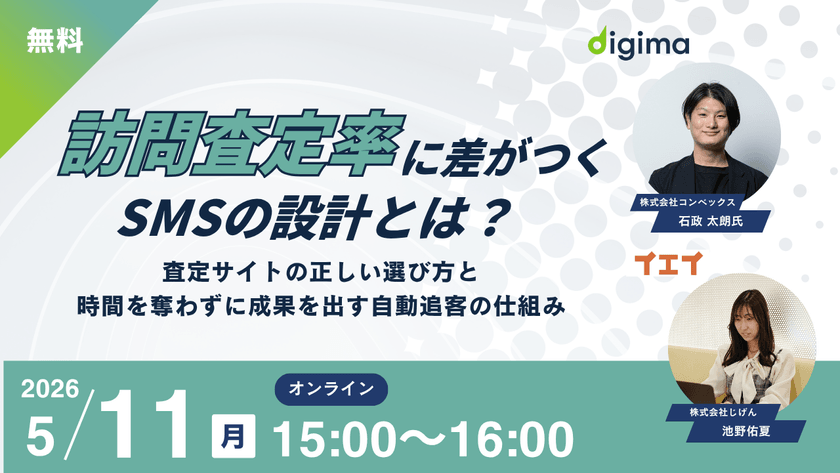 無料

digima

訪問査定率に差がつく
SMSの設計とは？

査定サイトの正しい選び方と
時間を奪わずに成果を出す自動追客の仕組み

株式会社コンベックス
石政 太朗氏

イエイ

株式会社じげん
池野佑夏

2026
5/11 月

オンライン

15:00〜16:00